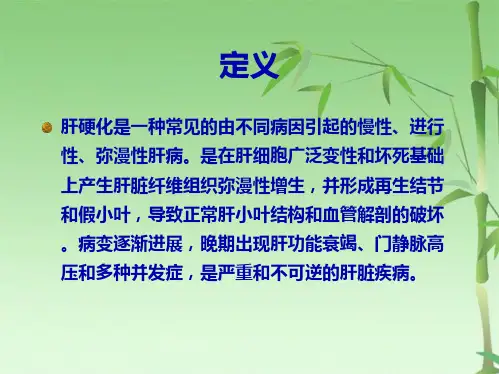 定义

肝硬化是一种常见的由不同病因引起的慢性、进行性、弥漫性肝病。是在肝细胞广泛变性和坏死基础上产生肝脏纤维组织弥漫性增生，并形成再生结节和假小叶，导致正常肝小叶结构和血管解剖的破坏。病变逐渐进展，晚期出现肝功能衰竭、门静脉高压和多种并发症，是严重和不可逆的肝脏疾病。